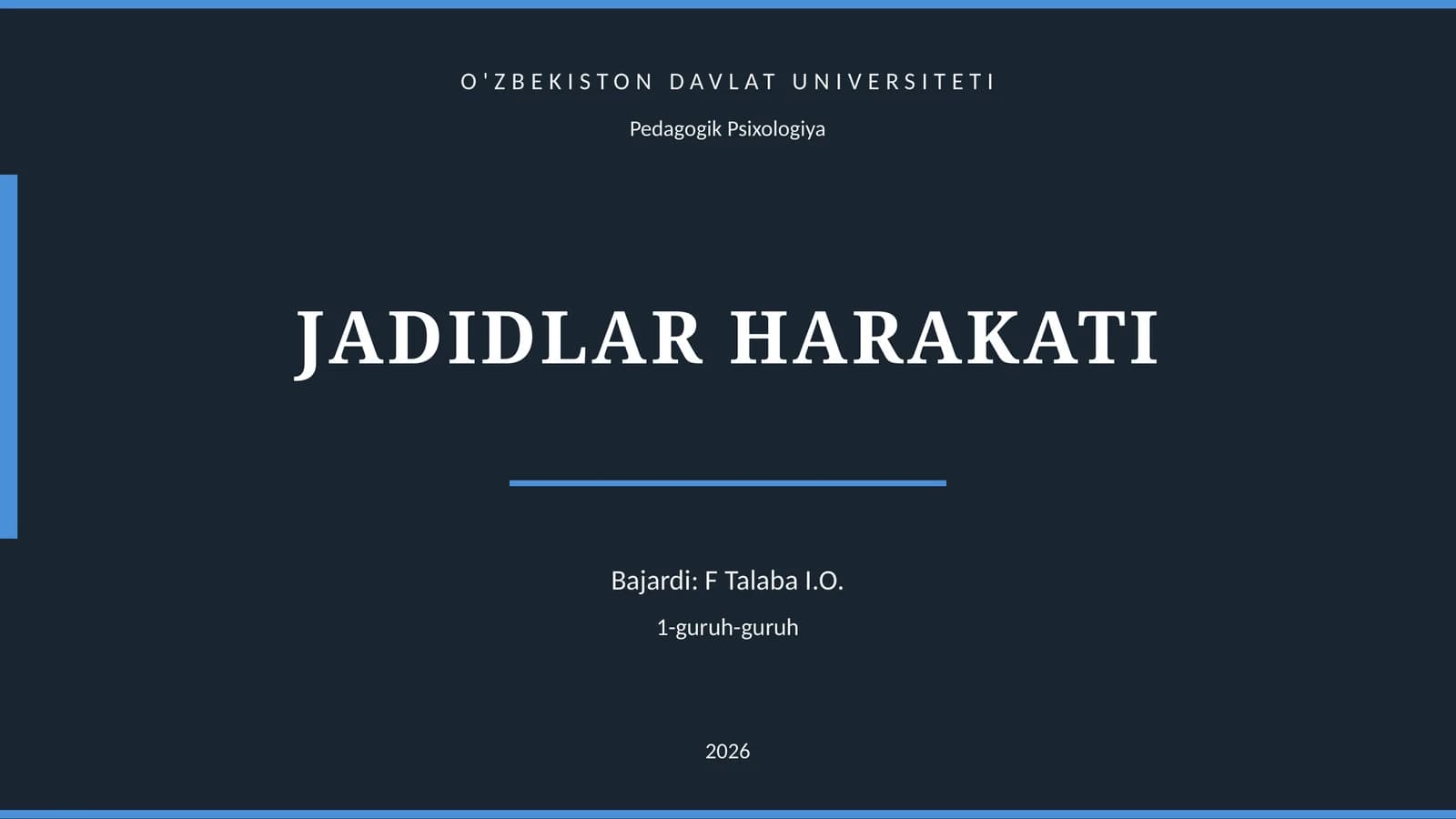 O'ZBEKISTON DAVLAT UNIVERSITETI

Pedagogik Psixologiya

JADIDLAR HARAKATI

Bajardi: F Talaba I.O.

1-guruh-guruh

2026